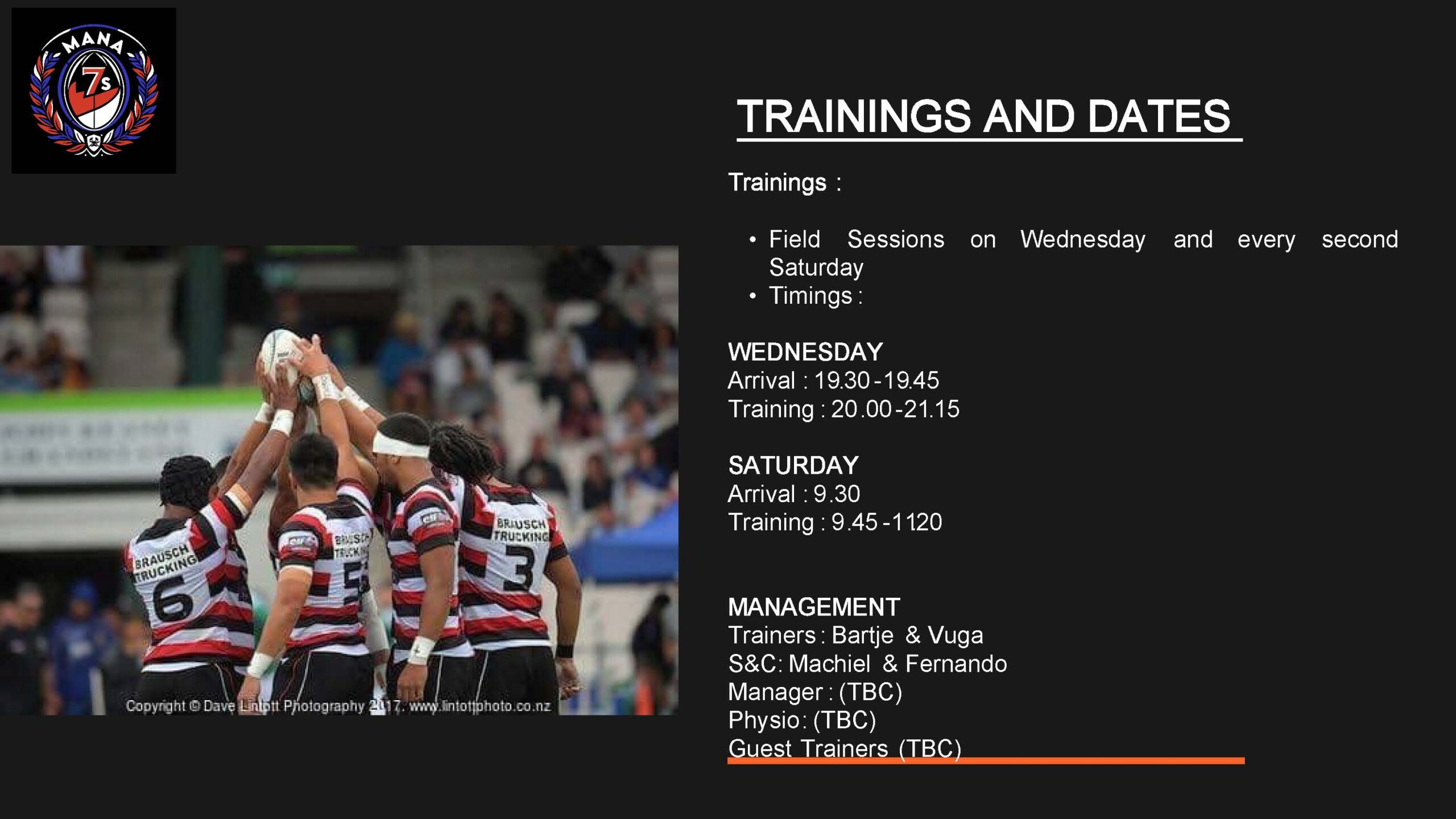 MANA
7s

BRAUSCH TRUCKING
6
BRAUSCH TRUCKING
5
BRAUSCH TRUCKING
3

Copyright © Dave Lintott Photography 2017. www.lintottphoto.co.nz

TRAININGS AND DATES

Trainings :

• Field Sessions on Wednesday and every second Saturday
• Timings :

WEDNESDAY
Arrival : 19.30 - 19.45
Training : 20.00 - 21.15

SATURDAY
Arrival : 9.30
Training : 9.45 - 1120

MANAGEMENT
Trainers : Bartje & Vuga
S&C: Machiel & Fernando
Manager : (TBC)
Physio: (TBC)
Guest Trainers (TBC)